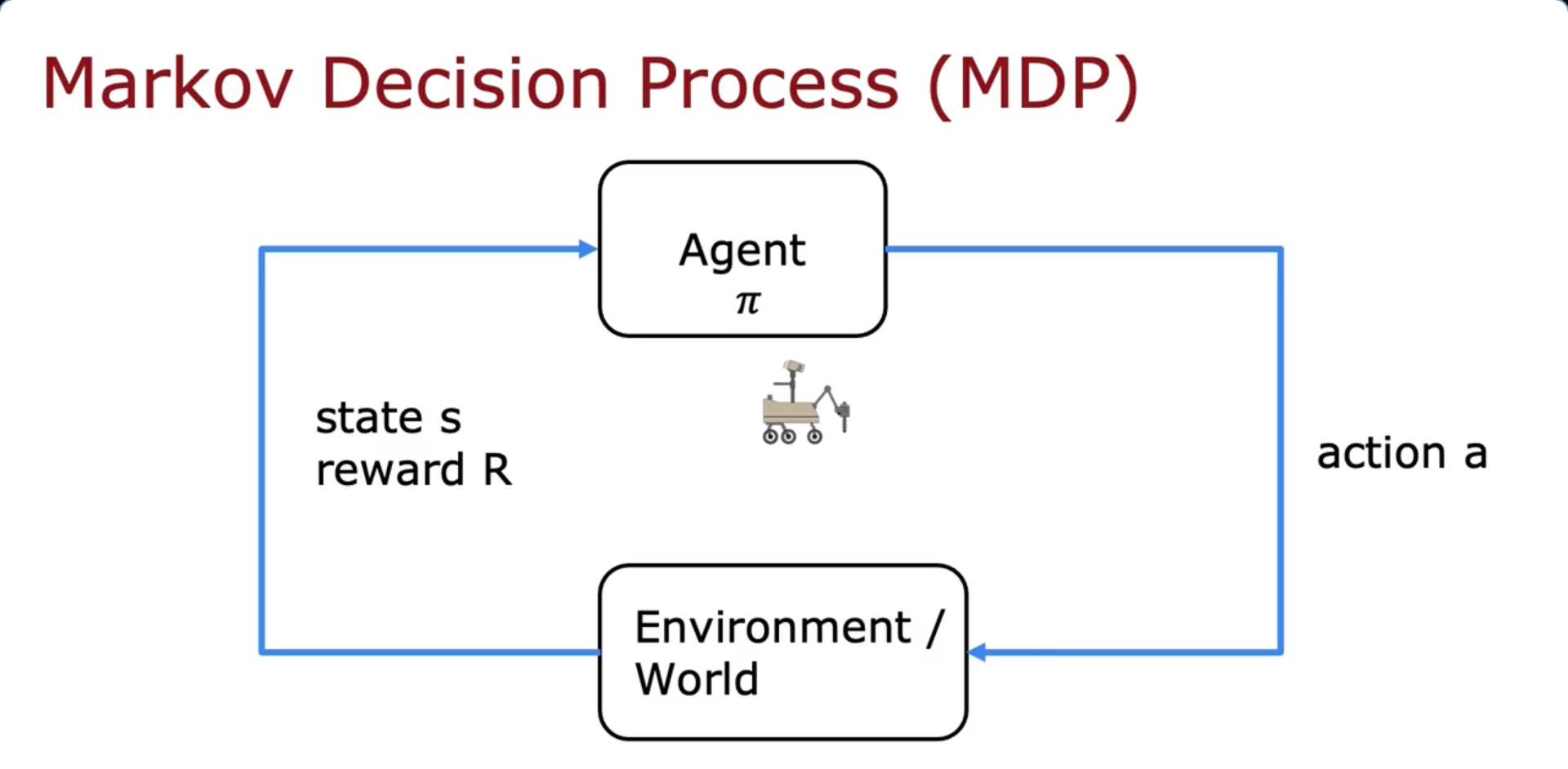 Markov Decision Process (MDP)

Agent
$\pi$

state s
reward R

action a

Environment / World